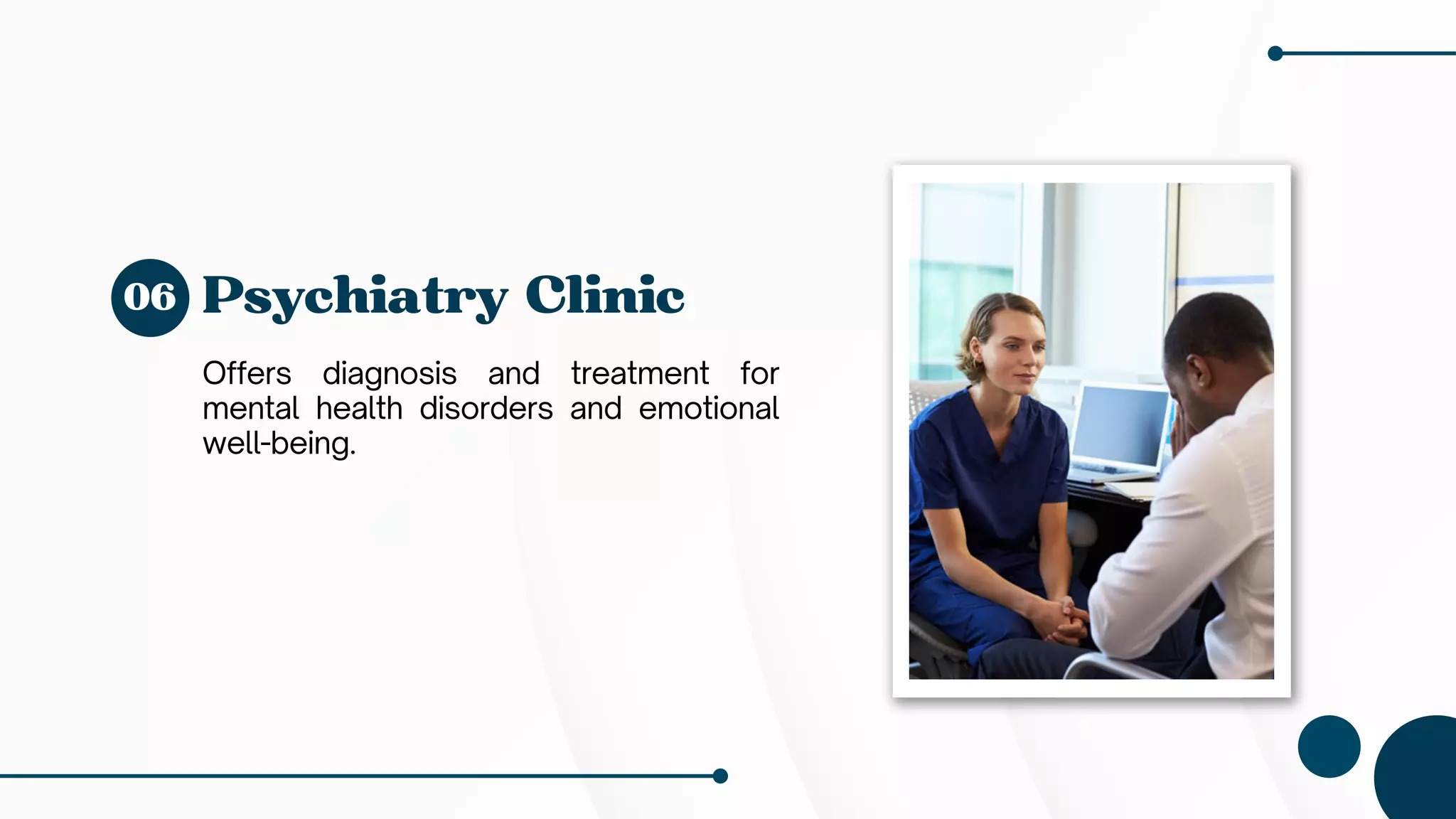 06 Psychiatry Clinic

Offers diagnosis and treatment for mental health disorders and emotional well-being.